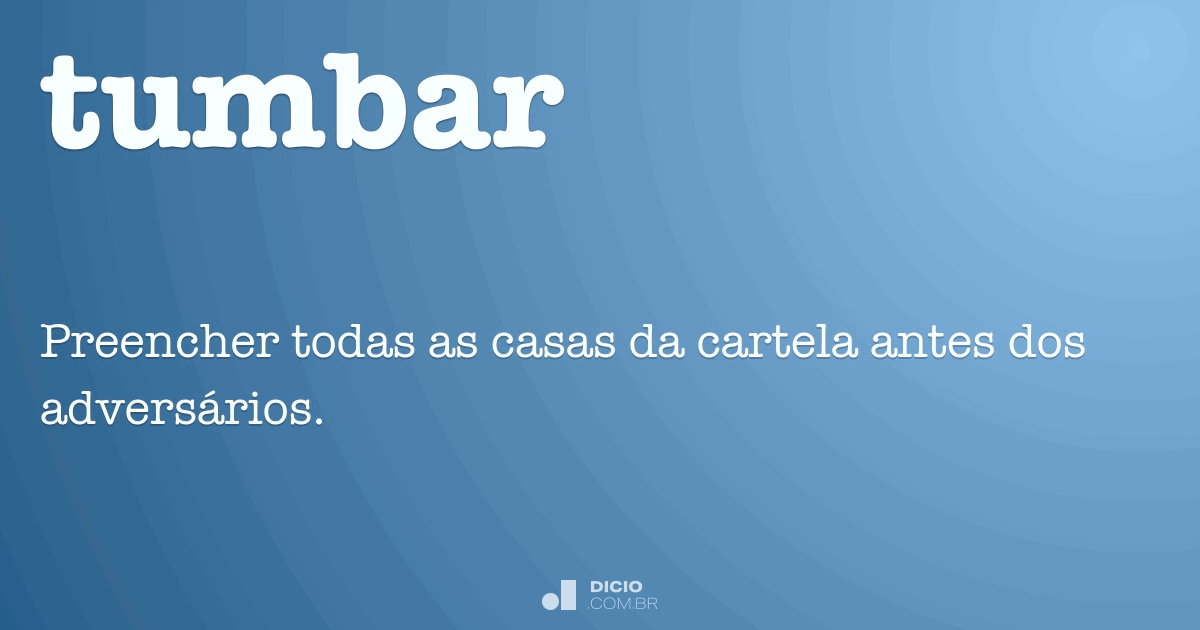 tumbar

Preencher todas as casas da cartela antes dos adversários.

DICIO
.COM.BR